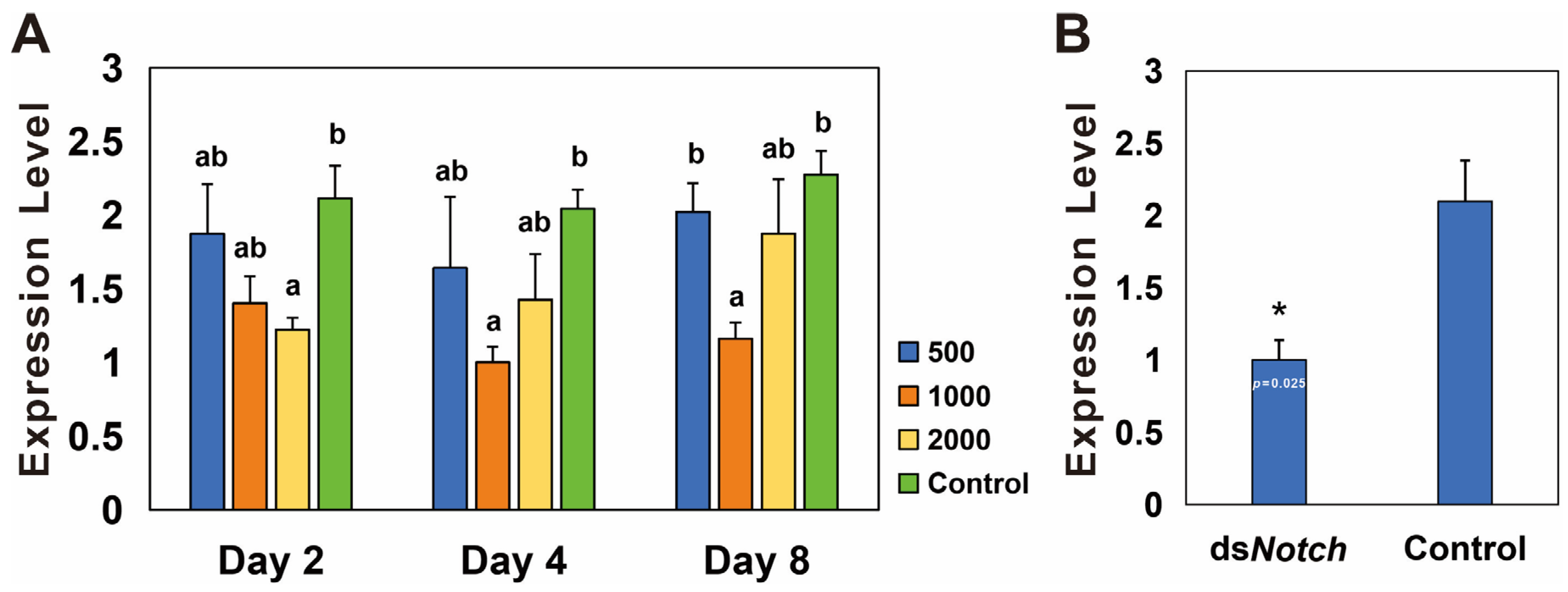 A

Expression Level

3
2.5
2
1.5
1
0.5
0

ab
ab
a
b
ab
a
ab
b
b
a
ab
b

Day 2
Day 4
Day 8

500
1000
2000
Control

B

Expression Level

3
2.5
2
1.5
1
0.5
0

*
$p=0.025$

dsNotch
Control